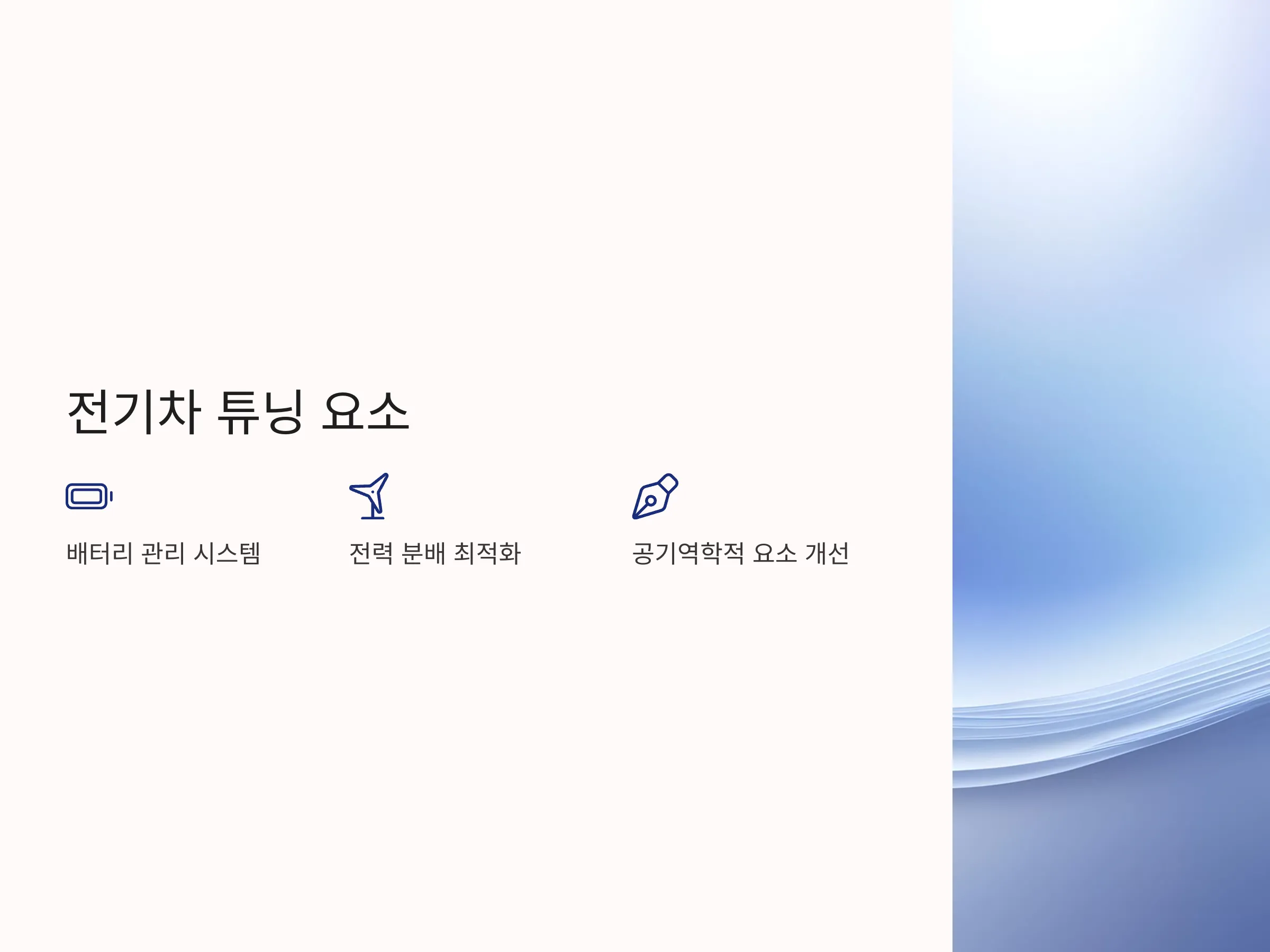 전기차 튜닝 요소

배터리 관리 시스템

전력 분배 최적화

공기역학적 요소 개선